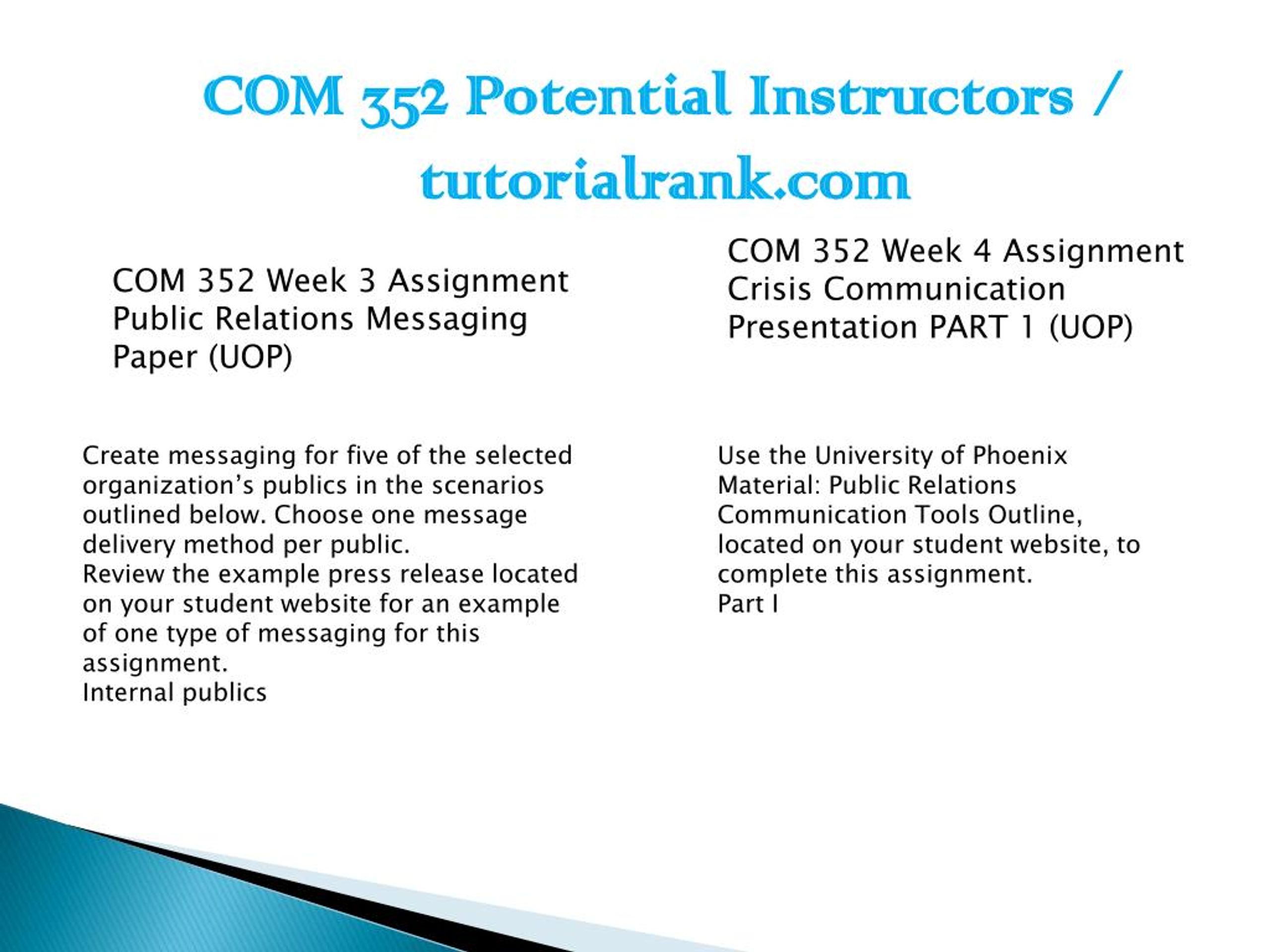 COM 352 Potential Instructors / tutorialrank.com

COM 352 Week 3 Assignment Public Relations Messaging Paper (UOP)

Create messaging for five of the selected organization’s publics in the scenarios outlined below. Choose one message delivery method per public.
Review the example press release located on your student website for an example of one type of messaging for this assignment.
Internal publics

COM 352 Week 4 Assignment Crisis Communication Presentation PART 1 (UOP)

Use the University of Phoenix Material: Public Relations Communication Tools Outline, located on your student website, to complete this assignment.
Part I